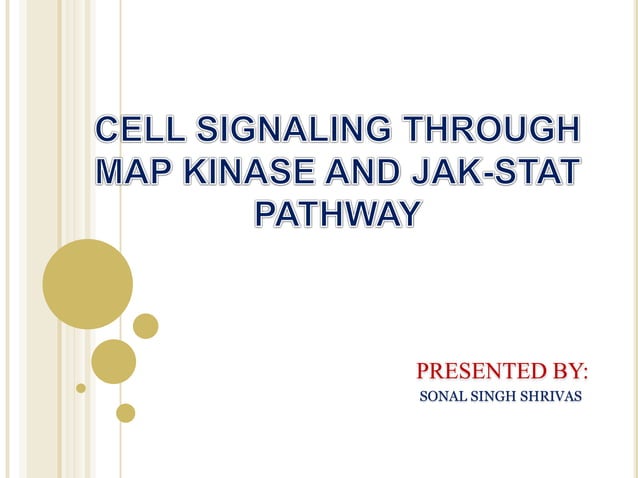 CELL SIGNALING THROUGH MAP KINASE AND JAK-STAT PATHWAY

PRESENTED BY:
SONAL SINGH SHRIVAS